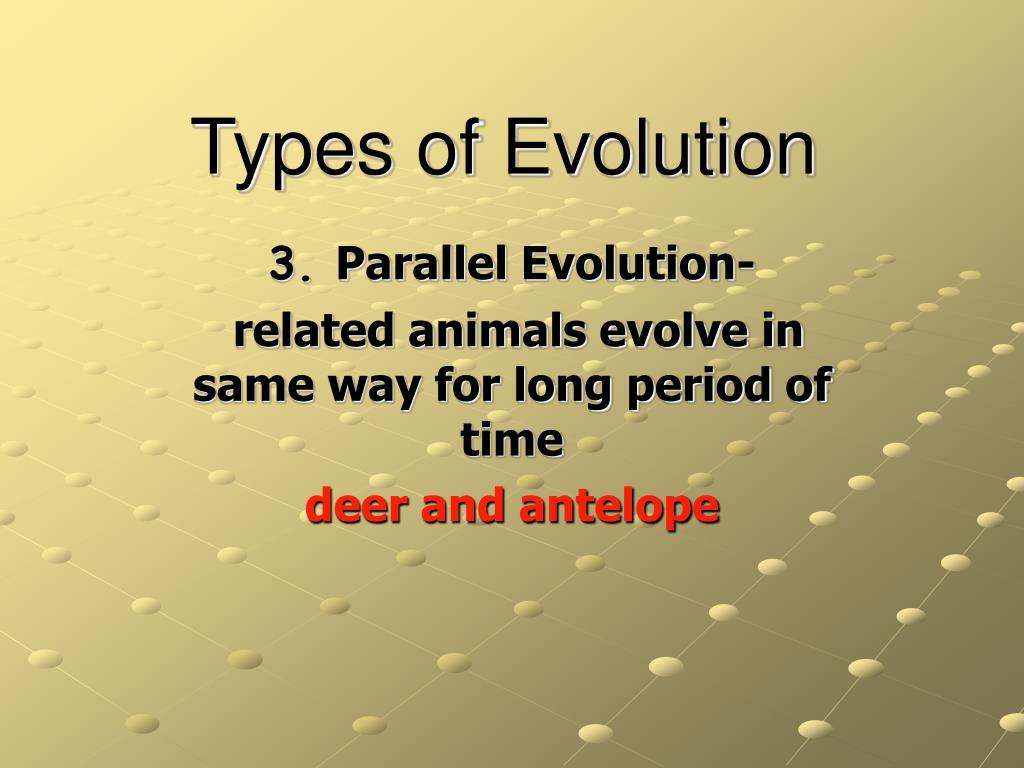 Types of Evolution

3. Parallel Evolution-

related animals evolve in same way for long period of time

deer and antelope